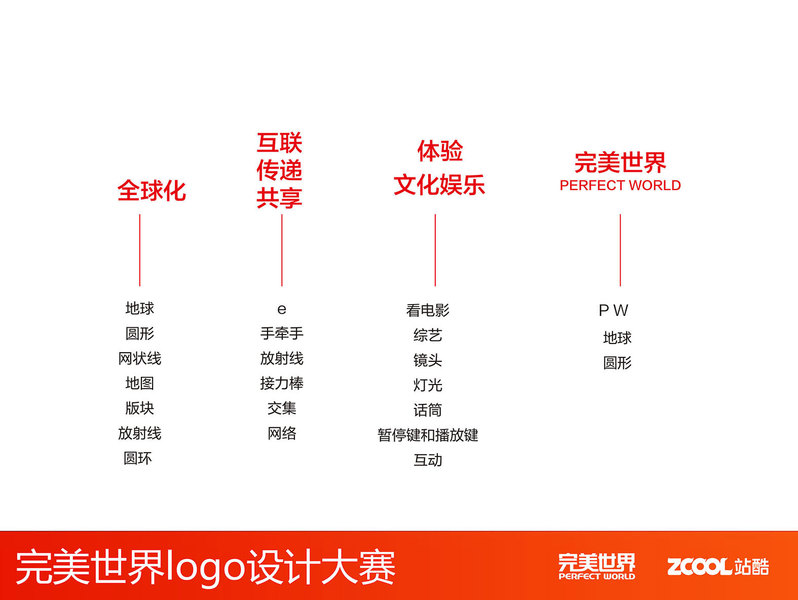 全球化

地球
圆形
网状线
地图
版块
放射线
圆环

互联
传递
共享

e
手牵手
放射线
接力棒
交集
网络

体验
文化娱乐

看电影
综艺
镜头
灯光
话筒
暂停键和播放键
互动

完美世界
PERFECT WORLD

P W
地球
圆形

完美世界logo设计大赛

完美世界
PERFECT WORLD

ZCOOL站酷